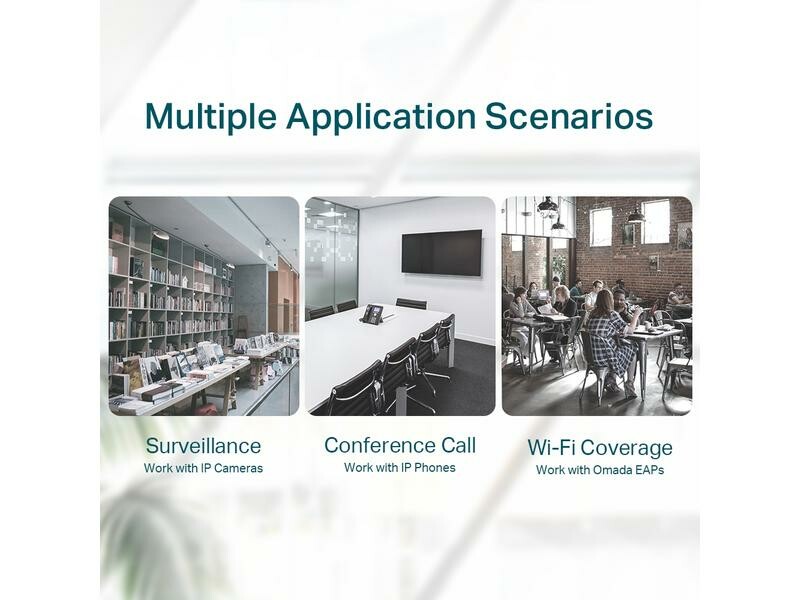 Multiple Application Scenarios

Surveillance
Work with IP Cameras

Conference Call
Work with IP Phones

Wi-Fi Coverage
Work with Omada EAPs